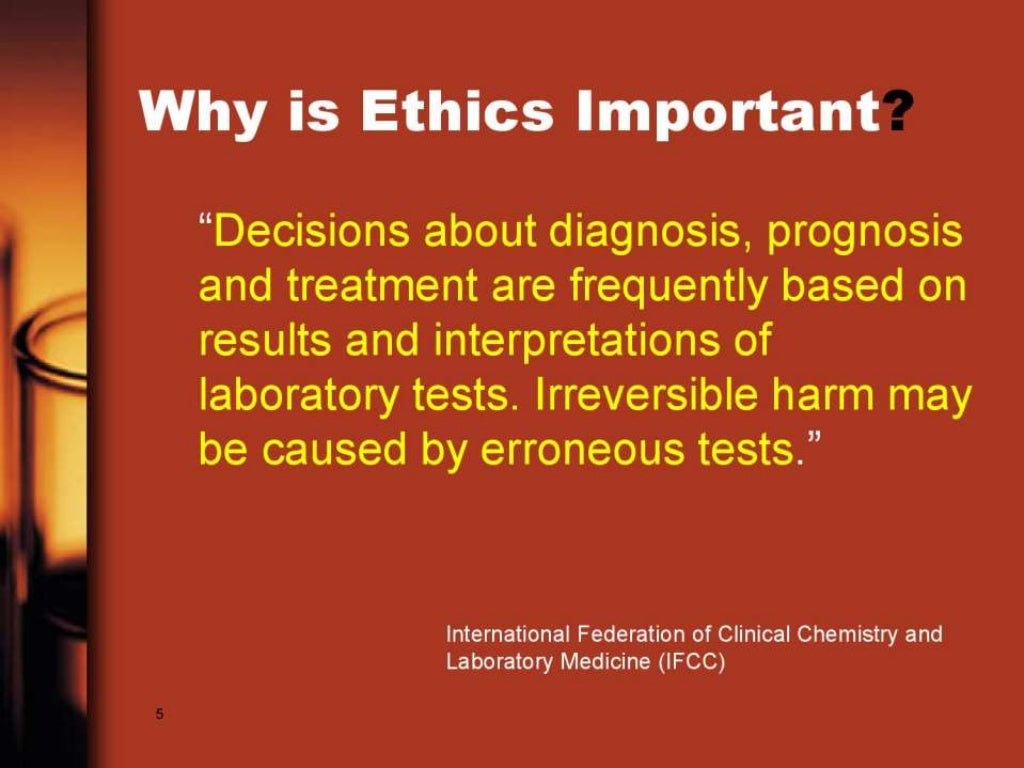 Why is Ethics Important?

“Decisions about diagnosis, prognosis and treatment are frequently based on results and interpretations of laboratory tests. Irreversible harm may be caused by erroneous tests.”

International Federation of Clinical Chemistry and Laboratory Medicine (IFCC)

5